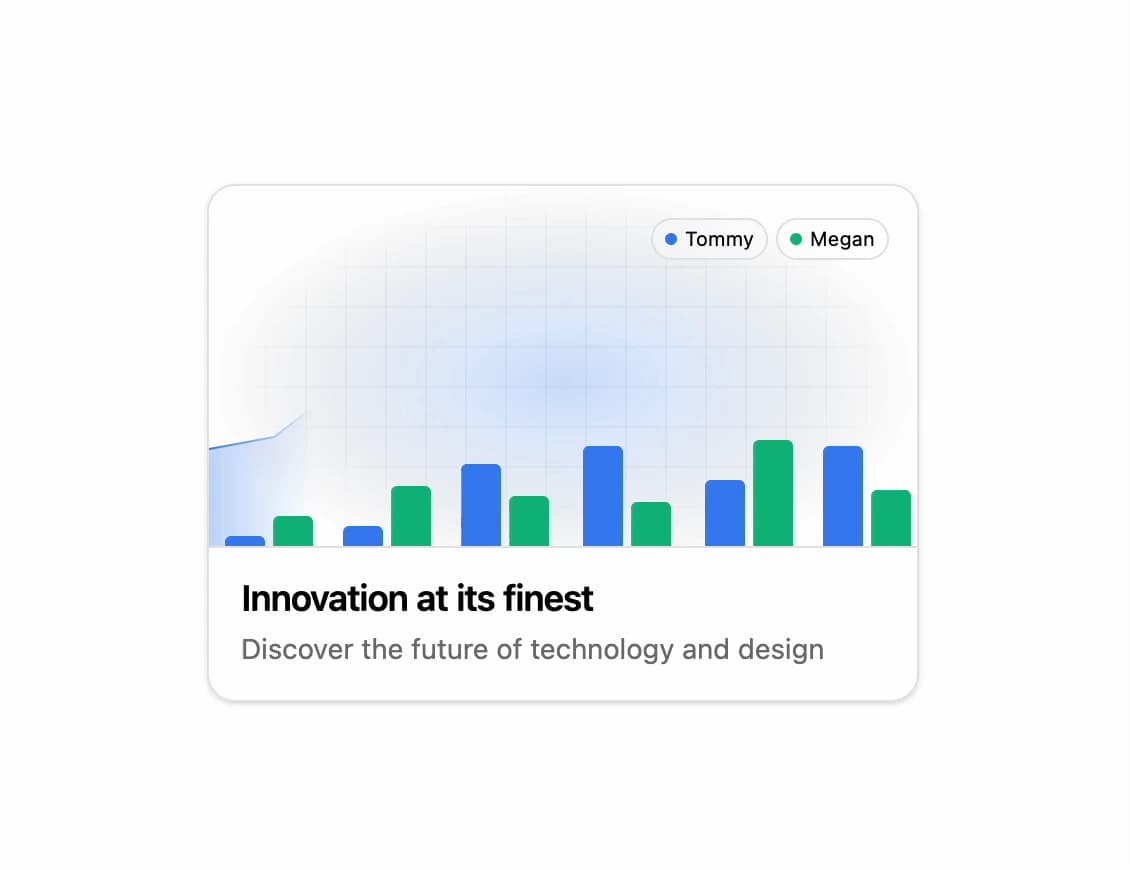 Tommy
Megan

Innovation at its finest

Discover the future of technology and design